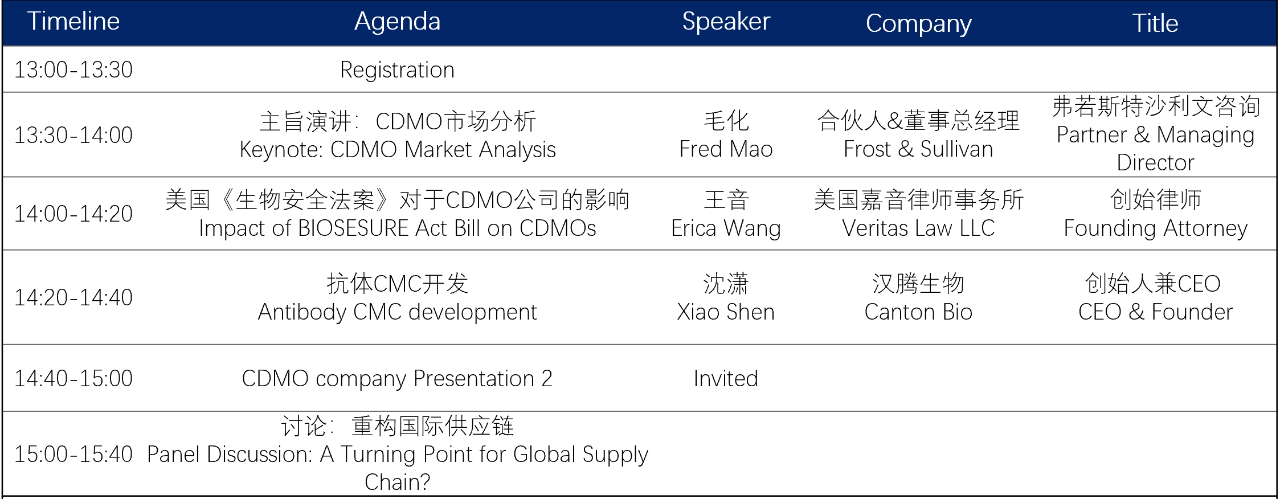 | Timeline | Agenda | Speaker | Company | Title |
|---|---|---|---|---|
| 13:00-13:30 | Registration | | | |
| 13:30-14:00 | 主旨演讲：CDMO市场分析 Keynote: CDMO Market Analysis | 毛化 Fred Mao | 合伙人&董事总经理 Frost & Sullivan | 弗若斯特沙利文咨询 Partner & Managing Director |
| 14:00-14:20 | 美国《生物安全法案》对于CDMO公司的影响 Impact of BIOSESURE Act Bill on CDMOs | 王音 Erica Wang | 美国嘉音律师事务所 Veritas Law LLC | 创始律师 Founding Attorney |
| 14:20-14:40 | 抗体CMC开发 Antibody CMC development | 沈潇 Xiao Shen | 汉腾生物 Canton Bio | 创始人兼CEO CEO & Founder |
| 14:40-15:00 | CDMO company Presentation 2 | Invited | | |
| 15:00-15:40 | 讨论：重构国际供应链 Panel Discussion: A Turning Point for Global Supply Chain? | | | |